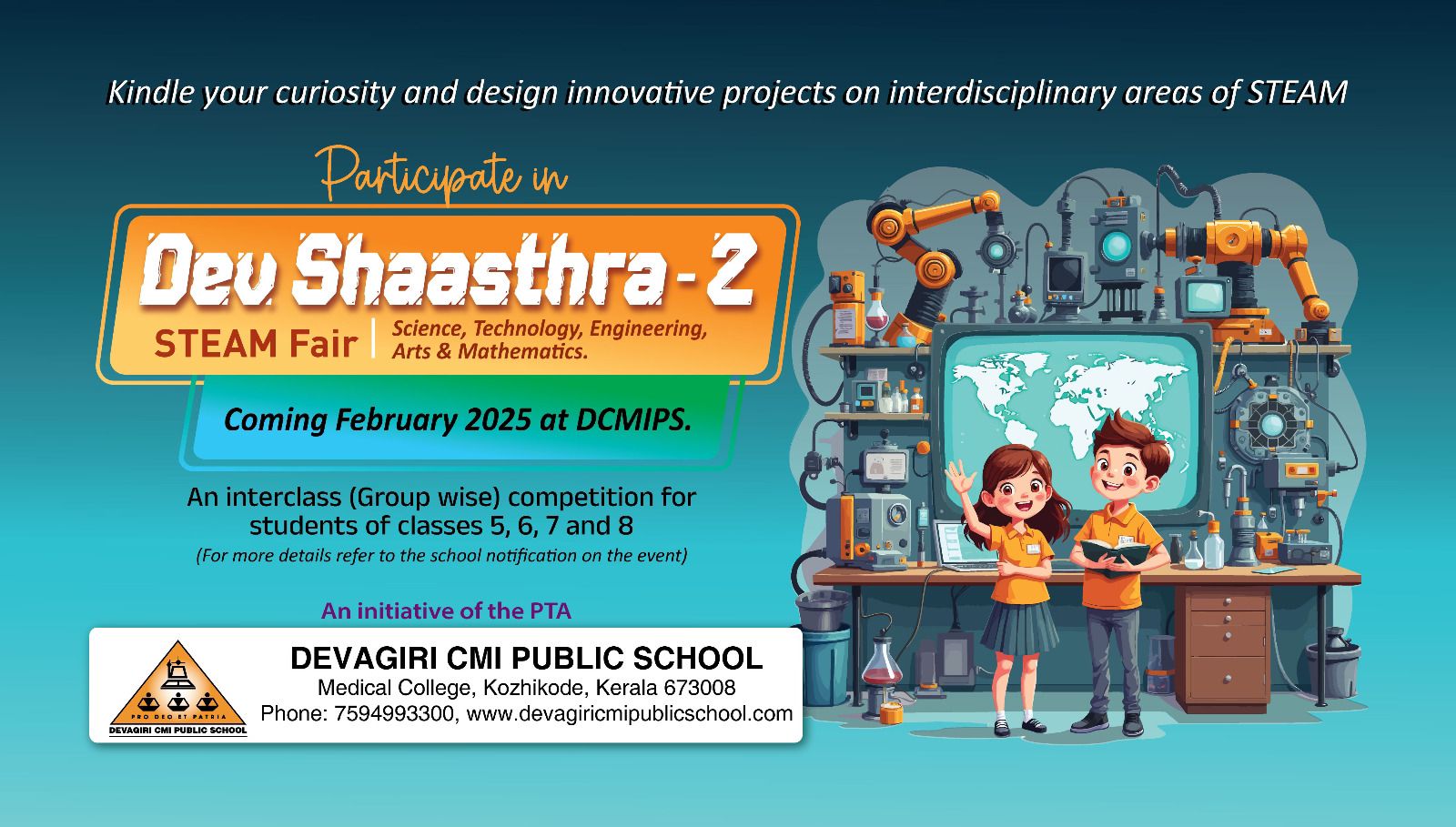 Kindle your curiosity and design innovative projects on interdisciplinary areas of STEAM

Participate in

Dev Shaasthra - 2

STEAM Fair | Science, Technology, Engineering, Arts & Mathematics.

Coming February 2025 at DCMIPS.

An interclass (Group wise) competition for students of classes 5, 6, 7 and 8
(For more details refer to the school notification on the event)

An initiative of the PTA

PRO DEO ET PATRIA
DEVAGIRI CMI PUBLIC SCHOOL

DEVAGIRI CMI PUBLIC SCHOOL
Medical College, Kozhikode, Kerala 673008
Phone: 7594993300, www.devagiricmipublicschool.com